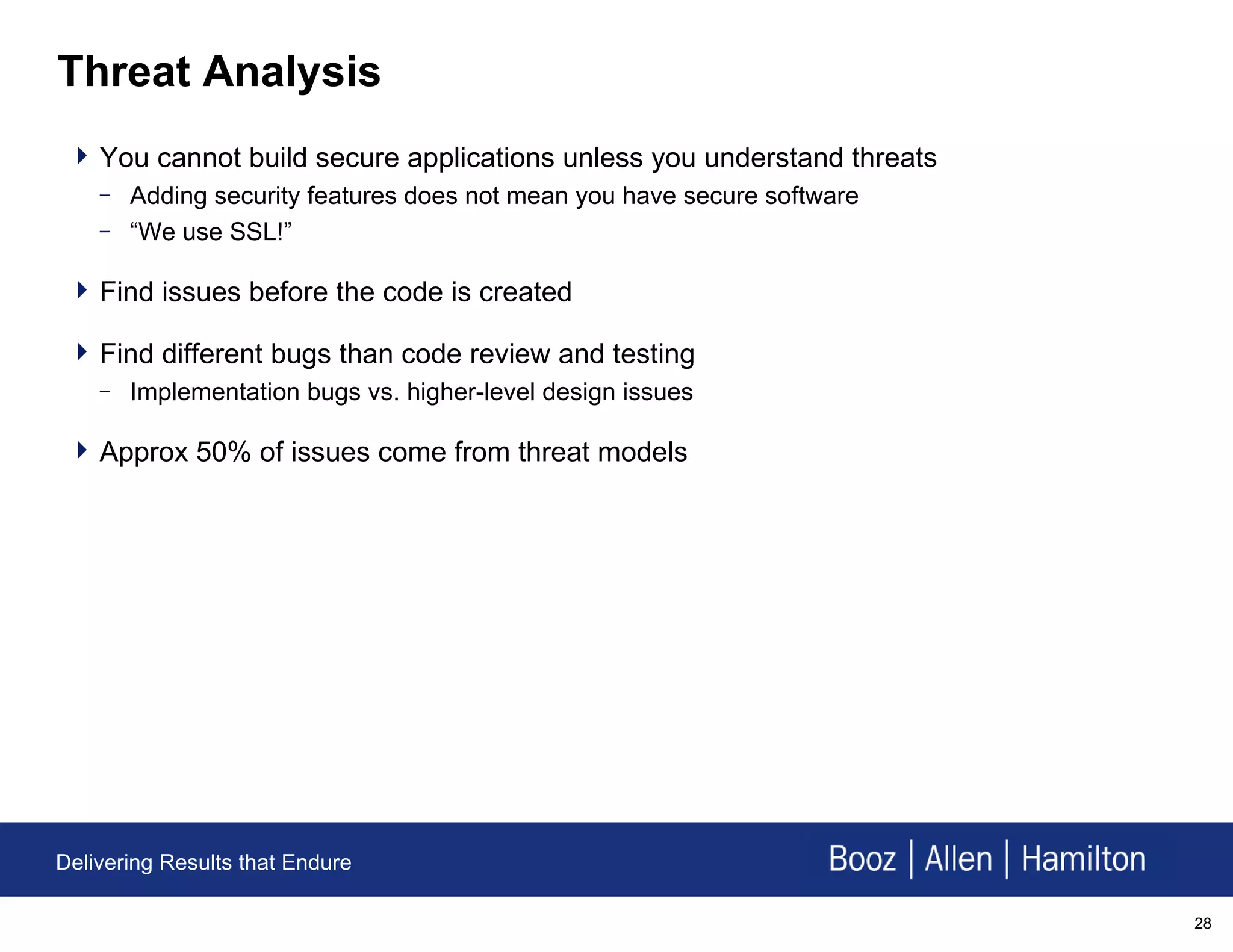 Threat Analysis

You cannot build secure applications unless you understand threats
– Adding security features does not mean you have secure software
– “We use SSL!”

Find issues before the code is created

Find different bugs than code review and testing
– Implementation bugs vs. higher-level design issues

Approx 50% of issues come from threat models

Delivering Results that Endure

Booz | Allen | Hamilton

28